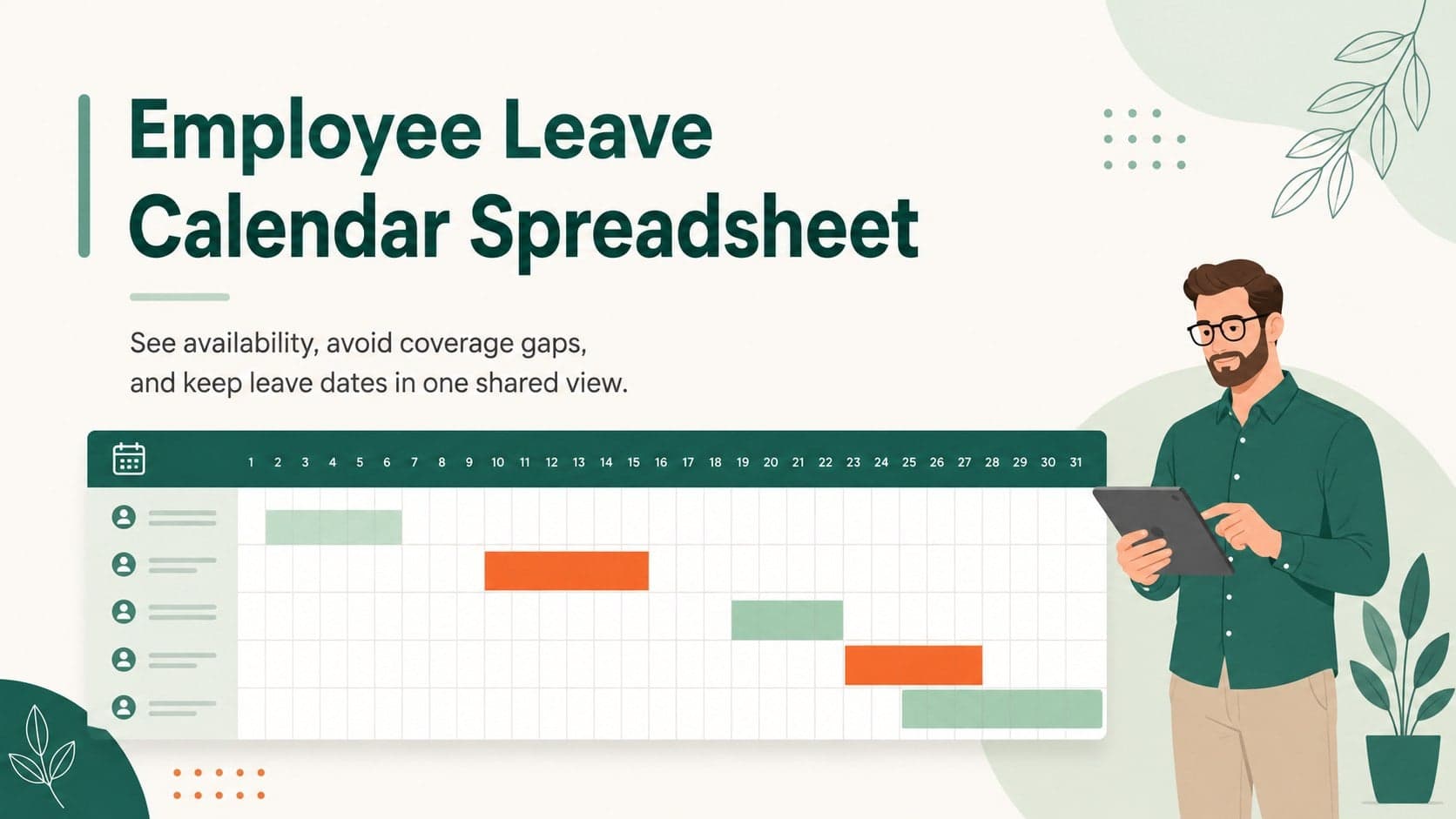 Employee Leave Calendar Spreadsheet

See availability, avoid coverage gaps, and keep leave dates in one shared view.

1 2 3 4 5 6 7 8 9 10 11 12 13 14 15 16 17 18 19 20 21 22 23 24 25 26 27 28 29 30 31